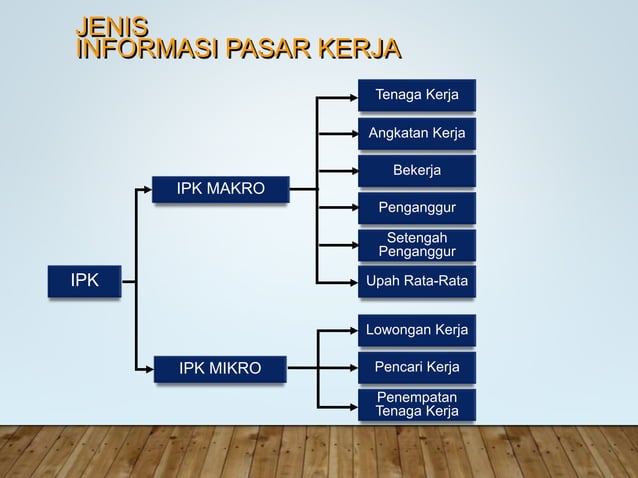 JENIS
INFORMASI PASAR KERJA

IPK

IPK MAKRO

Tenaga Kerja

Angkatan Kerja

Bekerja

Penganggur

Setengah Penganggur

Upah Rata-Rata

IPK MIKRO

Lowongan Kerja

Pencari Kerja

Penempatan Tenaga Kerja